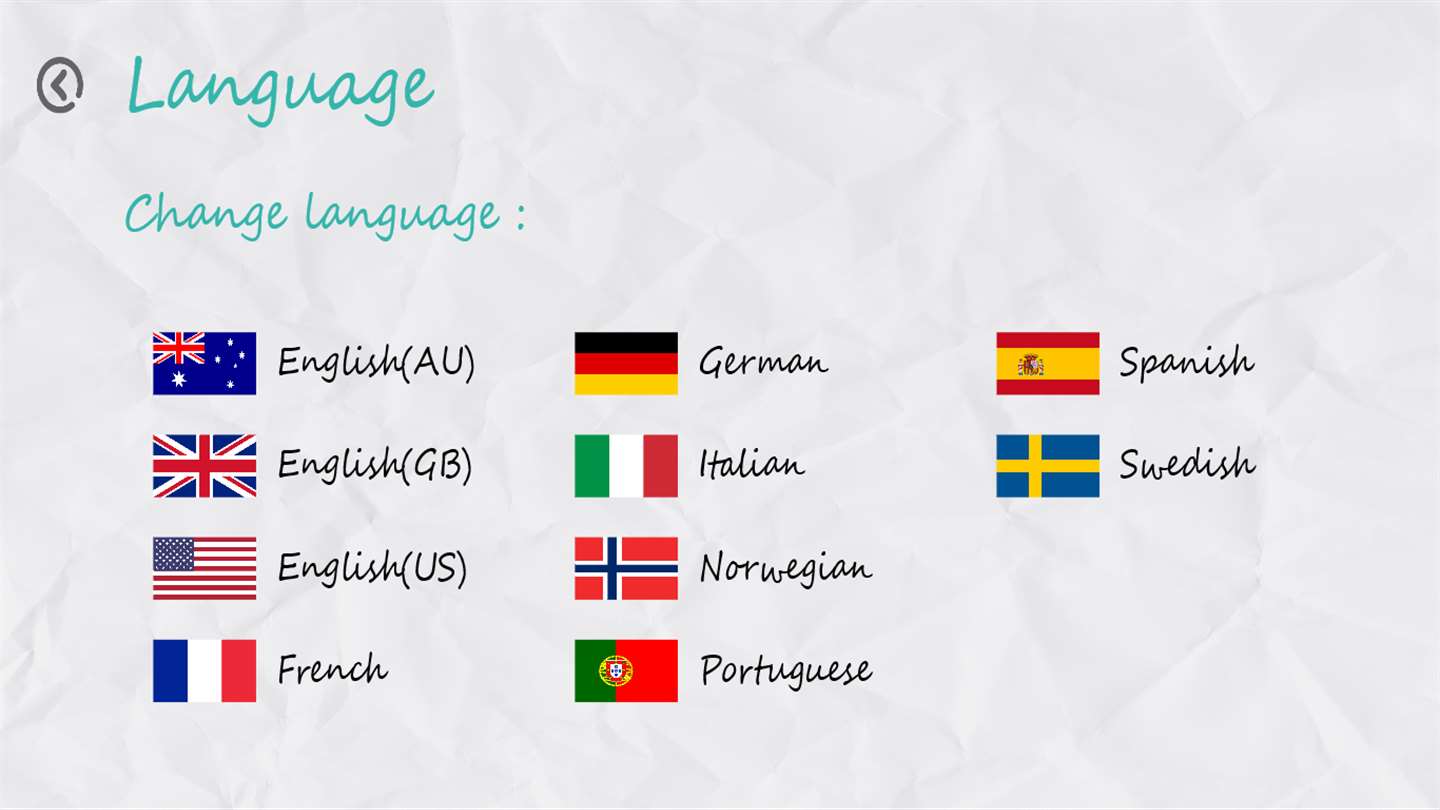 Language

Change language :

English(AU)
English(GB)
English(US)
French

German
Italian
Norwegian
Portuguese

Spanish
Swedish